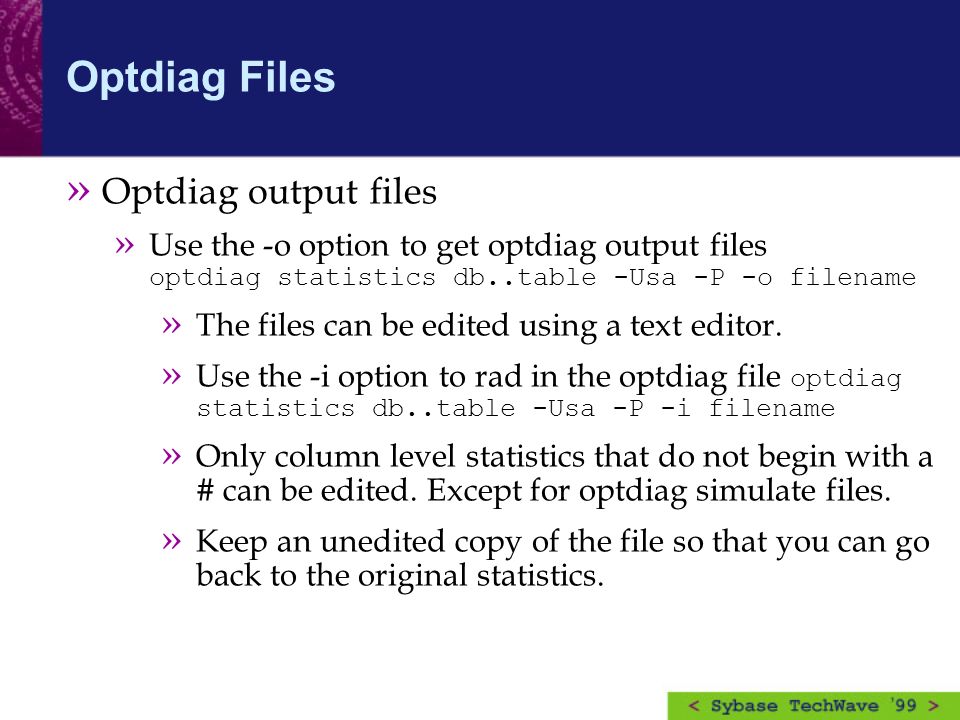 Optdiag Files

» Optdiag output files

» Use the -o option to get optdiag output files optdiag statistics db..table -Usa -P -o filename

» The files can be edited using a text editor.

» Use the -i option to rad in the optdiag file optdiag statistics db..table -Usa -P -i filename

» Only column level statistics that do not begin with a # can be edited. Except for optdiag simulate files.

» Keep an unedited copy of the file so that you can go back to the original statistics.

< Sybase TechWave '99 >